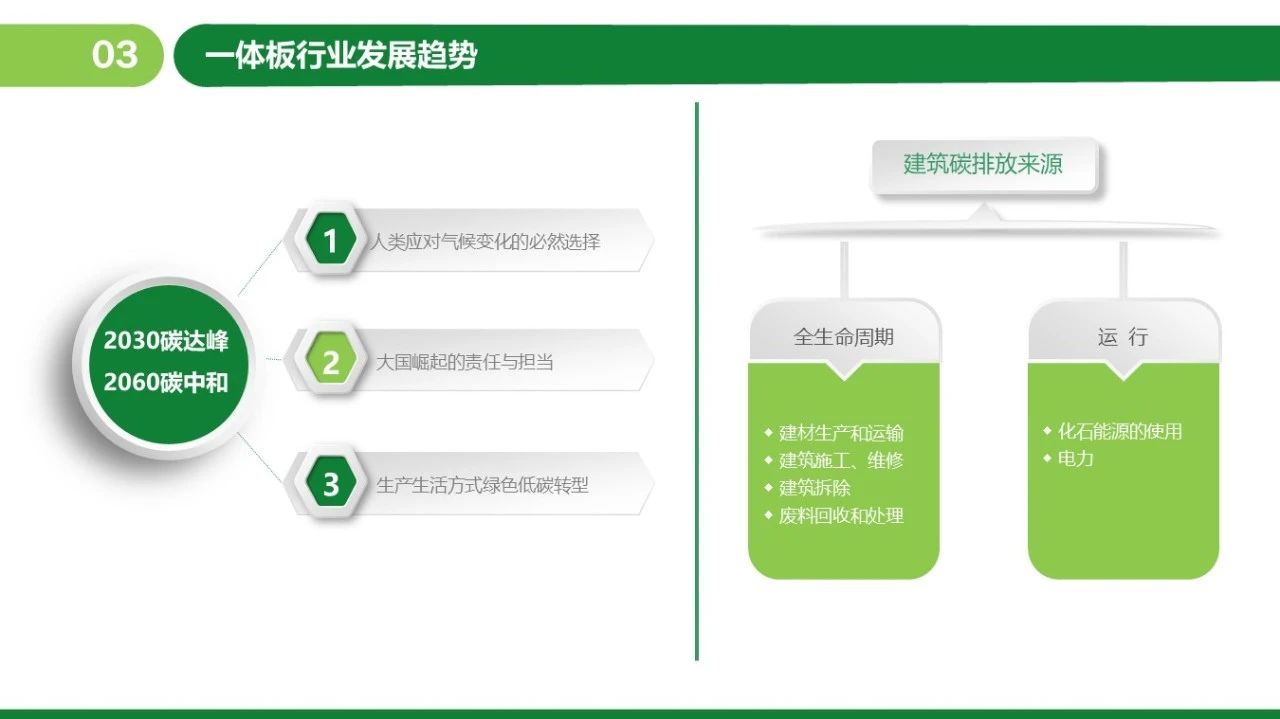 03

一体板行业发展趋势

2030碳达峰
2060碳中和

1 人类应对气候变化的必然选择

2 大国崛起的责任与担当

3 生产生活方式绿色低碳转型

建筑碳排放来源

全生命周期

◆ 建材生产和运输
◆ 建筑施工、维修
◆ 建筑拆除
◆ 废料回收和处理

运 行

◆ 化石能源的使用
◆ 电力